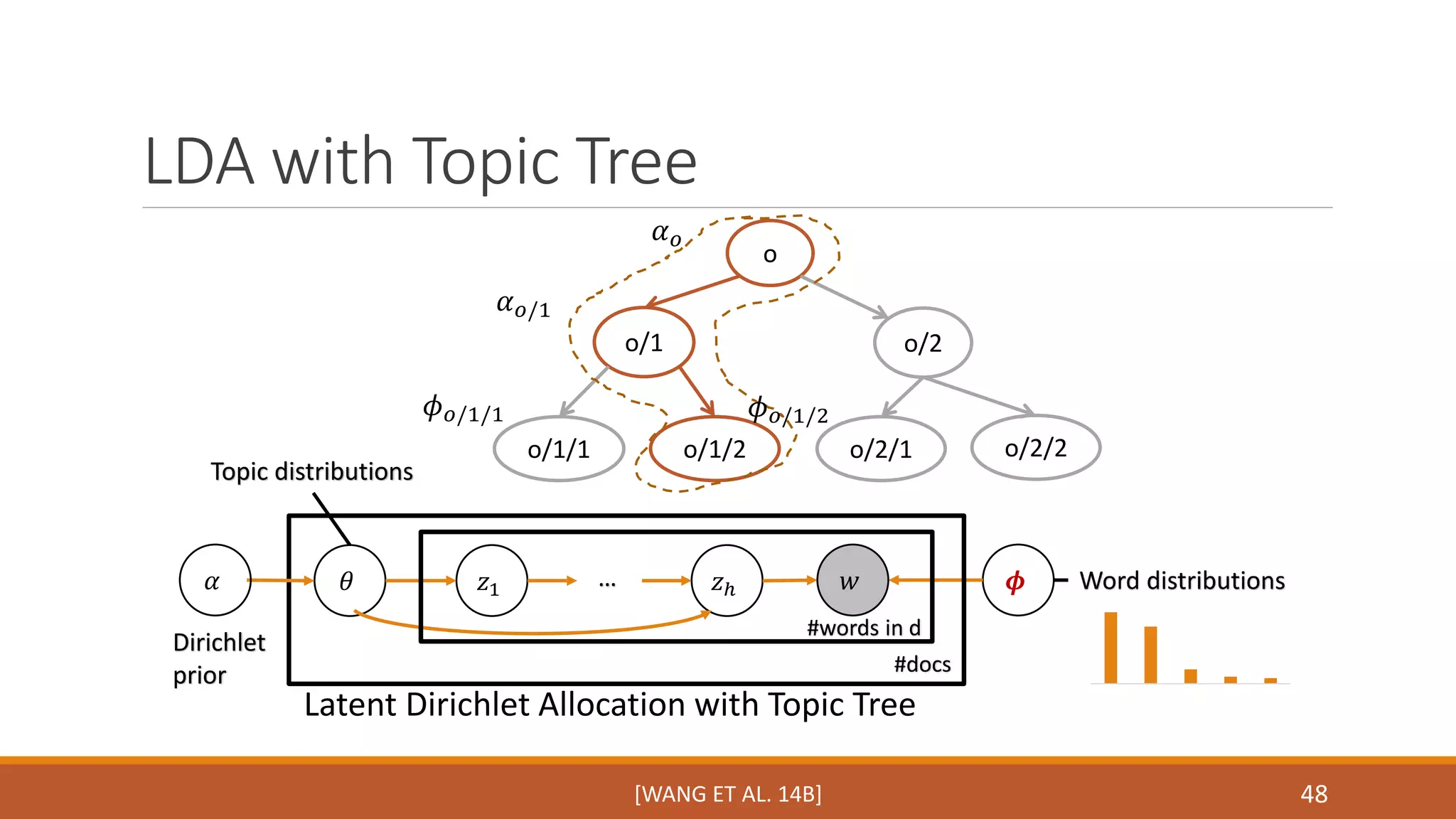 LDA with Topic Tree

$\alpha_o$

o

$\alpha_{o/1}$

o/1

o/2

$\phi_{o/1/1}$

$\phi_{o/1/2}$

o/1/1

o/1/2

o/2/1

o/2/2

Topic distributions

$\alpha$

$\theta$

$z_1$

...

$z_h$

$w$

$\phi$

Word distributions

#words in d

#docs

Dirichlet prior

Latent Dirichlet Allocation with Topic Tree

[WANG ET AL. 14B]

48